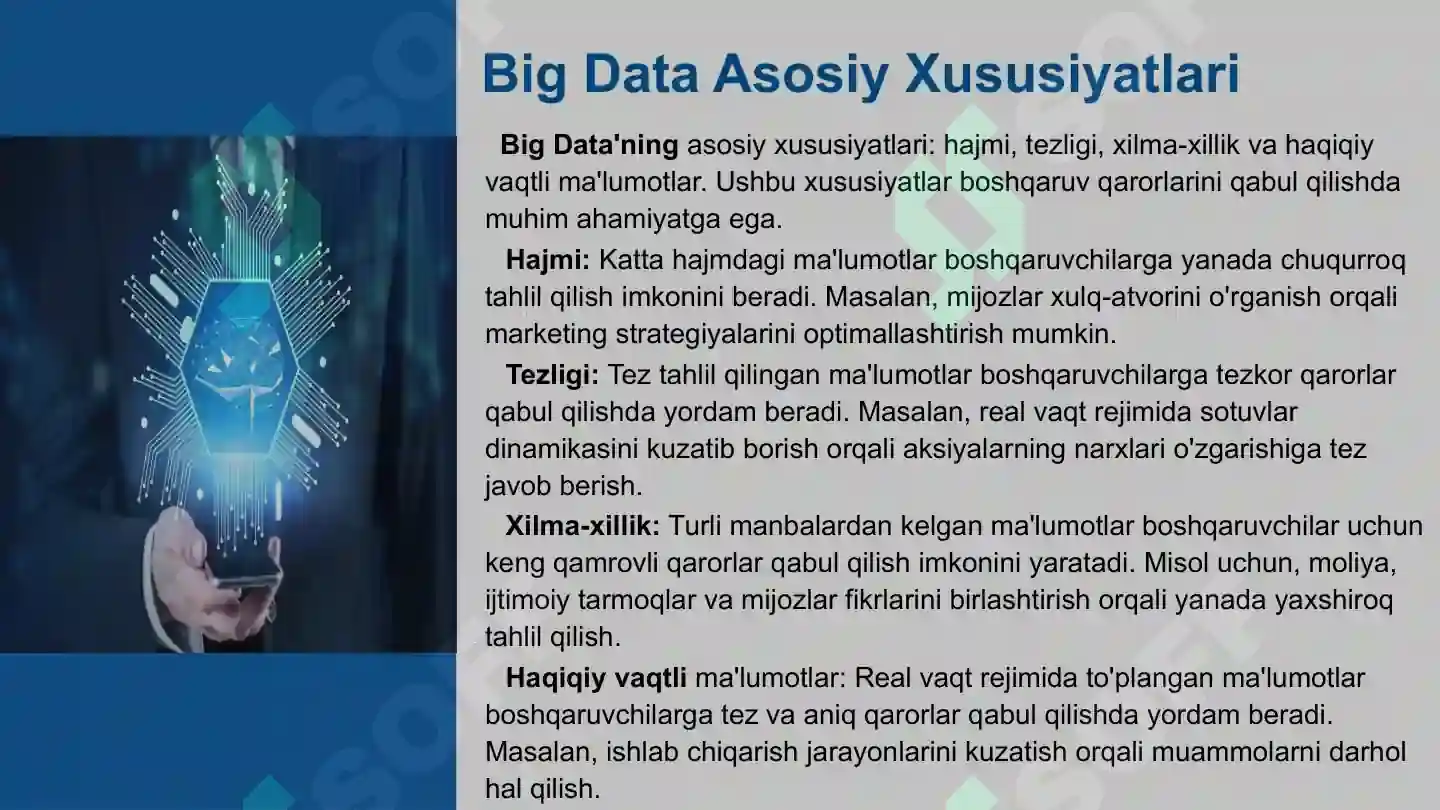 Big Data Asosiy Xususiyatlari

Big Data'ning asosiy xususiyatlari: hajmi, tezligi, xilma-xillik va haqiqiy vaqtli ma'lumotlar. Ushbu xususiyatlar boshqaruv qarorlarini qabul qilishda muhim ahamiyatga ega.

Hajmi: Katta hajmdagi ma'lumotlar boshqaruvchilarga yanada chuqurroq tahlil qilish imkonini beradi. Masalan, mijozlar xulq-atvorini o'rganish orqali marketing strategiyalarini optimallashtirish mumkin.

Tezligi: Tez tahlil qilingan ma'lumotlar boshqaruvchilarga tezkor qarorlar qabul qilishda yordam beradi. Masalan, real vaqt rejimida sotuvlar dinamikasini kuzatib borish orqali aksiyalarning narxlari o'zgarishiga tez javob berish.

Xilma-xillik: Turli manbalardan kelgan ma'lumotlar boshqaruvchilar uchun keng qamrovli qarorlar qabul qilish imkonini yaratadi. Misol uchun, moliya, ijtimoiy tarmoqlar va mijozlar fikrlarini birlashtirish orqali yanada yaxshiroq tahlil qilish.

Haqiqiy vaqtli ma'lumotlar: Real vaqt rejimida to'plangan ma'lumotlar boshqaruvchilarga tez va aniq qarorlar qabul qilishda yordam beradi. Masalan, ishlab chiqarish jarayonlarini kuzatish orqali muammolarni darhol hal qilish.